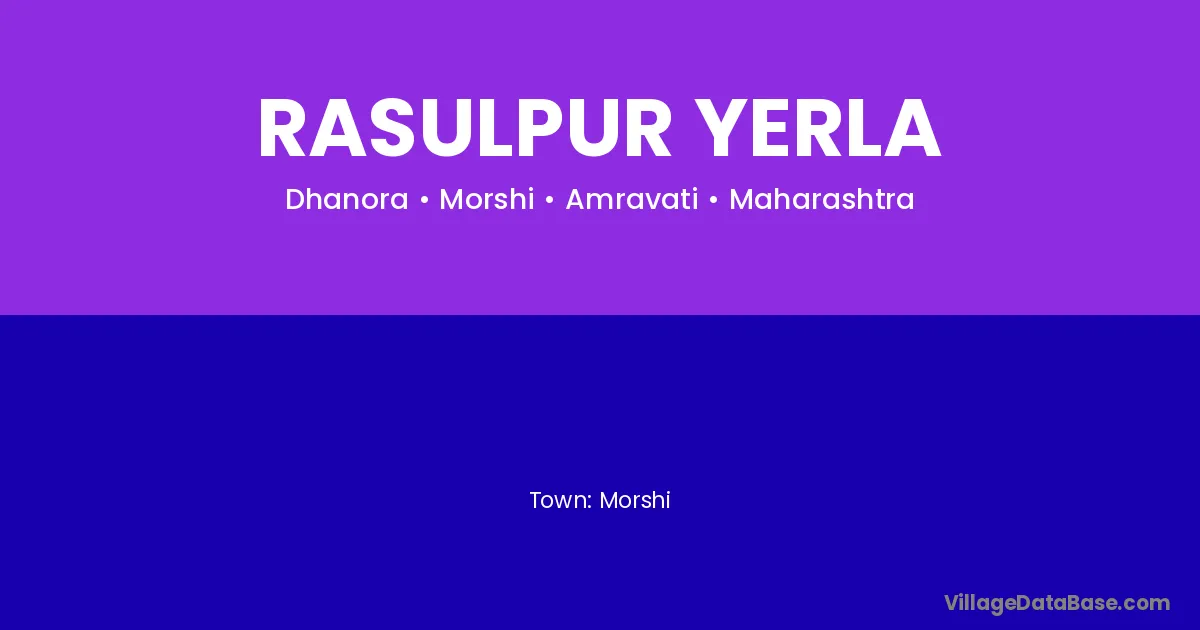 RASULPUR YERLA

Dhanora • Morshi • Amravati • Maharashtra

Town: Morshi

VillageDataBase.com